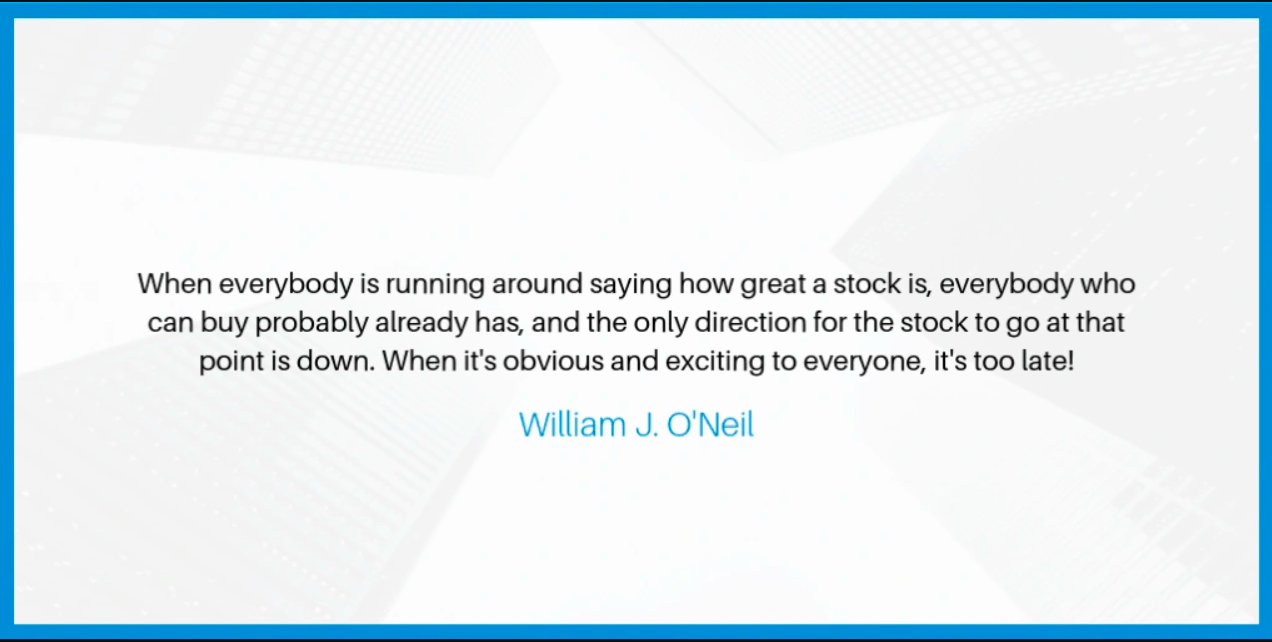 When everybody is running around saying how great a stock is, everybody who can buy probably already has, and the only direction for the stock to go at that point is down. When it's obvious and exciting to everyone, it's too late!

William J. O'Neil